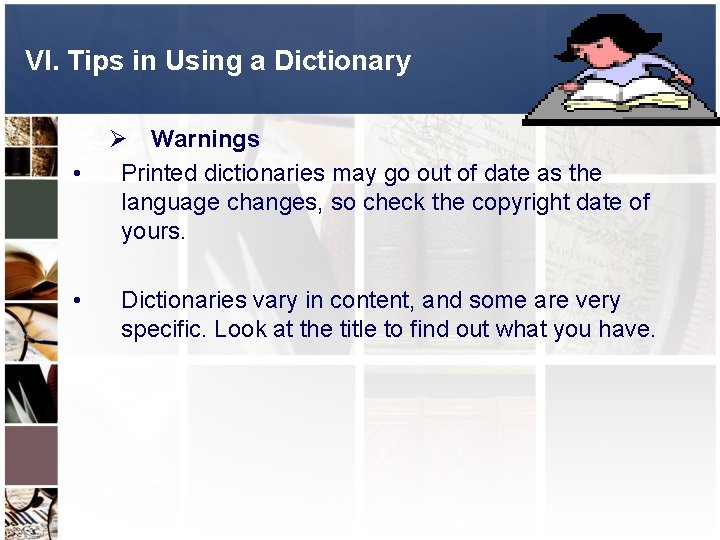 VI. Tips in Using a Dictionary

➢ Warnings

• Printed dictionaries may go out of date as the language changes, so check the copyright date of yours.

• Dictionaries vary in content, and some are very specific. Look at the title to find out what you have.